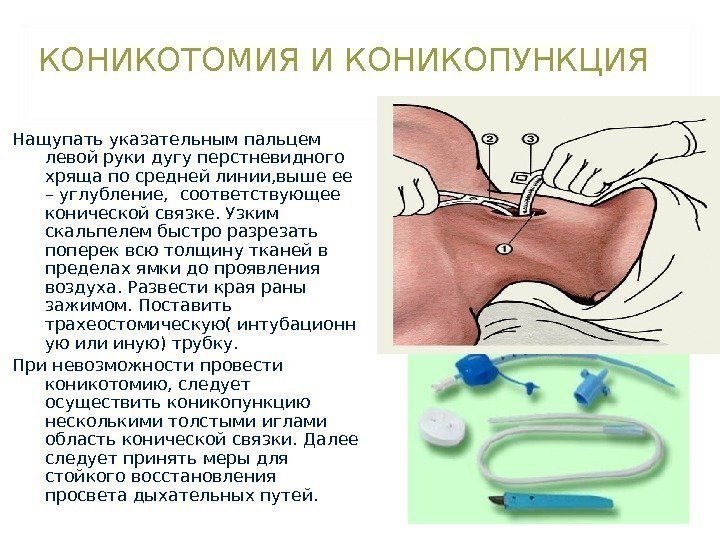 КОНИКОТОМИЯ И КОНИКОПУНКЦИЯ

Нащупать указательным пальцем левой руки дугу перстневидного хряща по средней линии,выше ее – углубление,  соответствующее конической связке. Узким скальпелем быстро разрезать поперек всю толщину тканей в пределах ямки до проявления воздуха. Развести края раны зажимом. Поставить трахеостомическую( интубационную или иную) трубку.

При невозможности провести коникотомию, следует осуществить коникопункцию несколькими толстыми иглами область конической связки. Далее следует принять меры для стойкого восстановления просвета дыхательных путей.

2

3

1